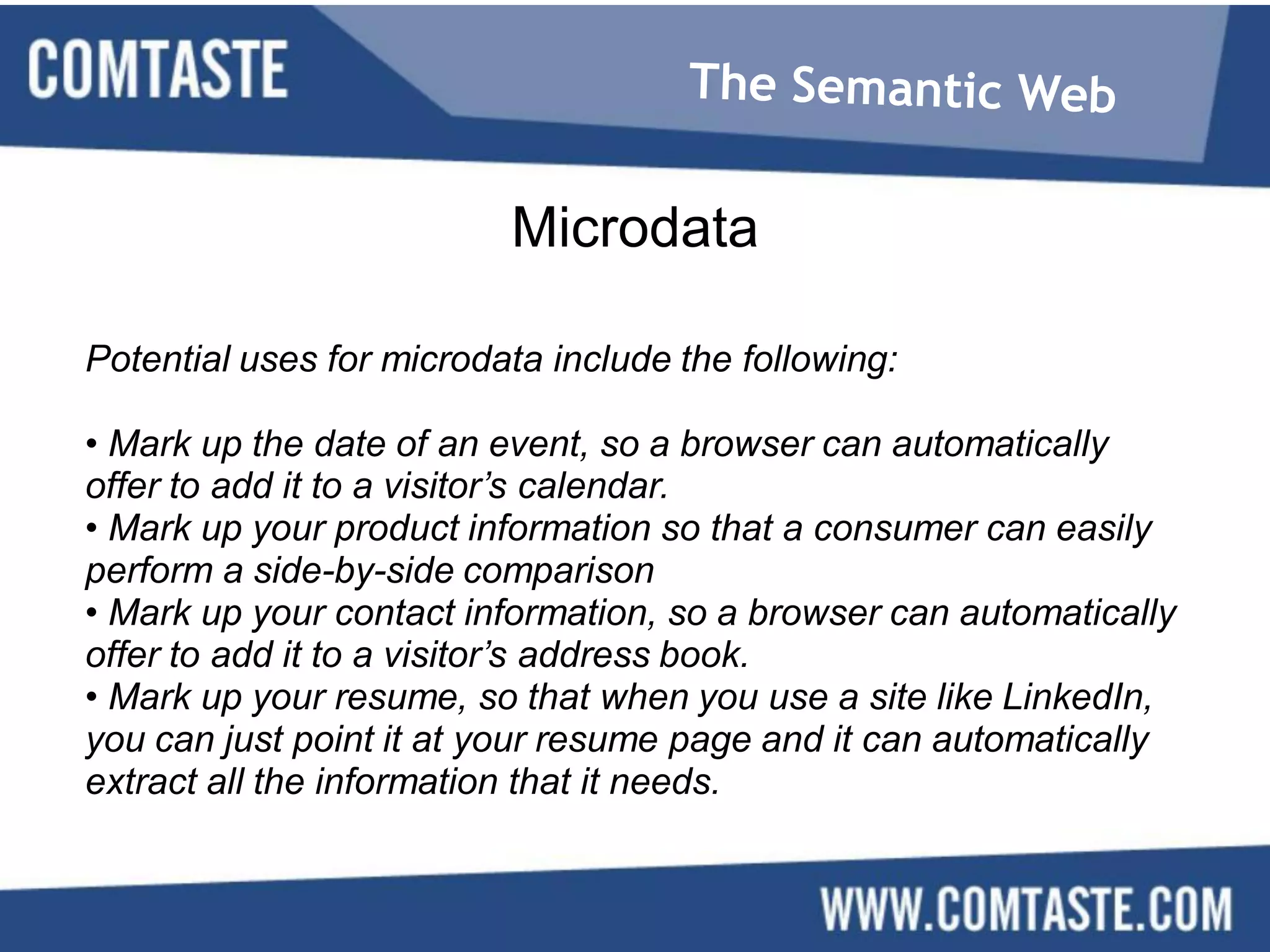 COMTASTE

The Semantic Web

Microdata

Potential uses for microdata include the following:

• Mark up the date of an event, so a browser can automatically offer to add it to a visitor’s calendar.
• Mark up your product information so that a consumer can easily perform a side-by-side comparison
• Mark up your contact information, so a browser can automatically offer to add it to a visitor’s address book.
• Mark up your resume, so that when you use a site like LinkedIn, you can just point it at your resume page and it can automatically extract all the information that it needs.

WWW.COMTASTE.COM